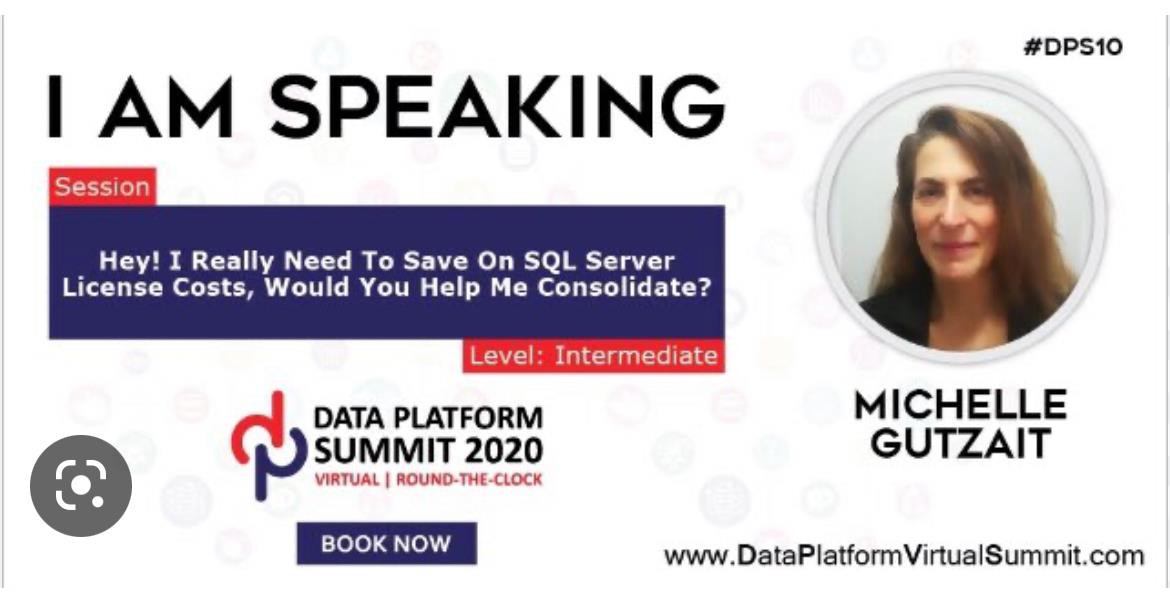 #DPS10

I AM SPEAKING

Session

Hey! I Really Need To Save On SQL Server License Costs, Would You Help Me Consolidate?

Level: Intermediate

DATA PLATFORM SUMMIT 2020
VIRTUAL | ROUND-THE-CLOCK

BOOK NOW

MICHELLE GUTZAIT

www.DataPlatformVirtualSummit.com